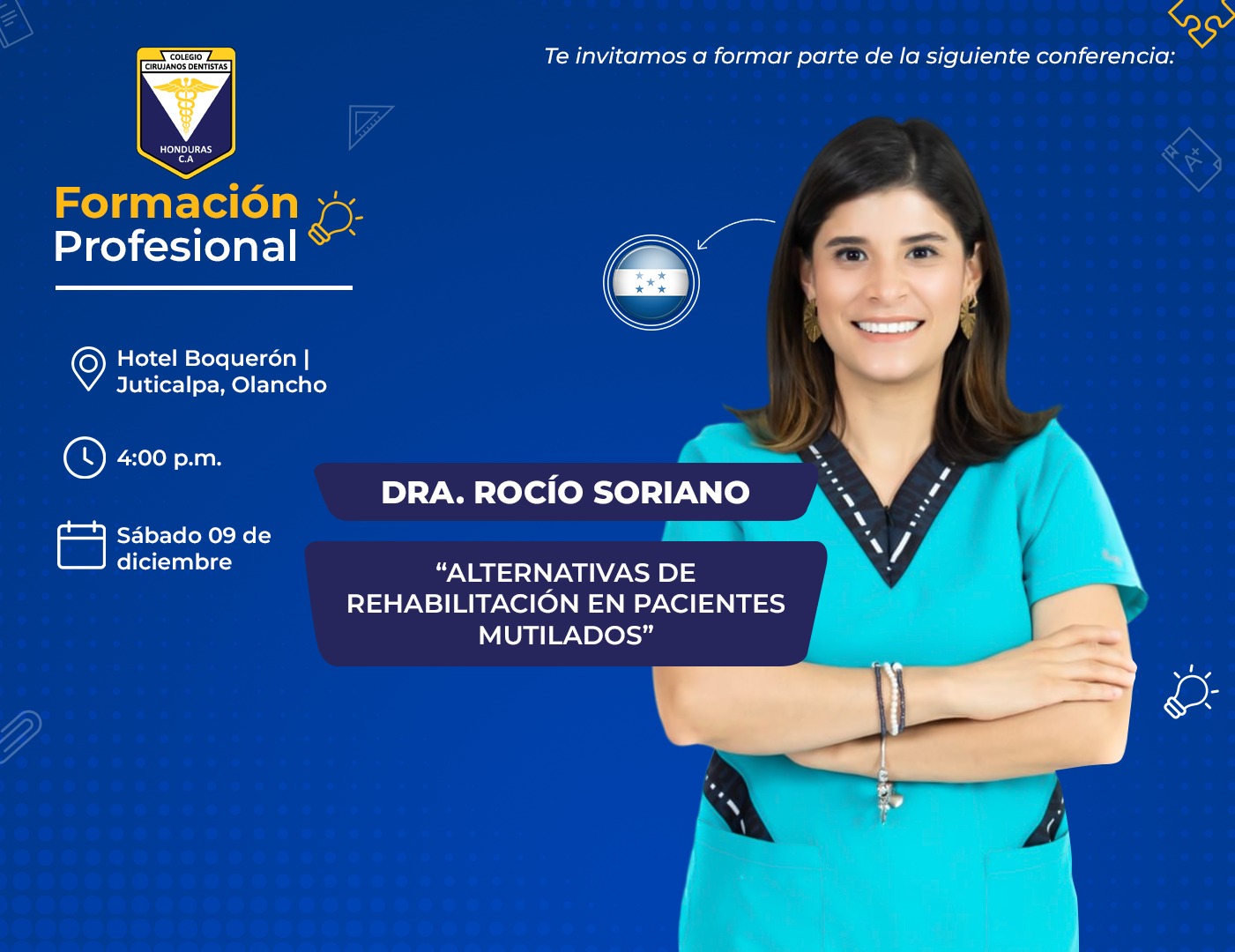 COLEGIO CIRUJANOS DENTISTAS
HONDURAS C.A

Formación Profesional

Te invitamos a formar parte de la siguiente conferencia:

Hotel Boquerón | Juticalpa, Olancho

4:00 p.m.

Sábado 09 de diciembre

DRA. ROCÍO SORIANO

“ALTERNATIVAS DE REHABILITACIÓN EN PACIENTES MUTILADOS”